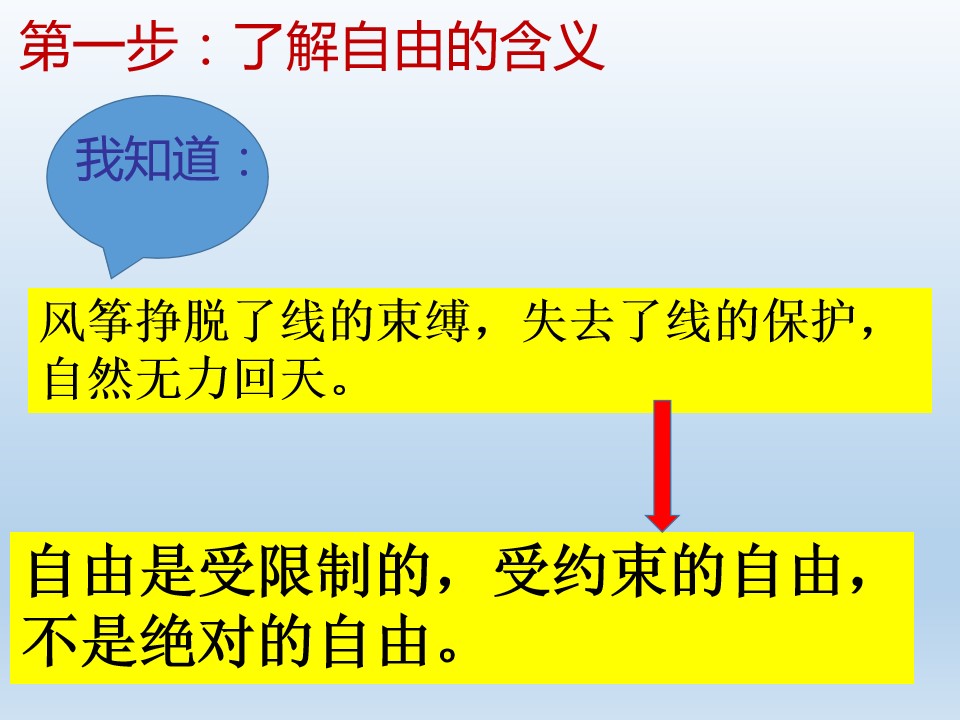 第一步：了解自由的含义

我知道：

风筝挣脱了线的束缚，失去了线的保护，自然无力回天。

自由是受限制的，受约束的自由，不是绝对的自由。